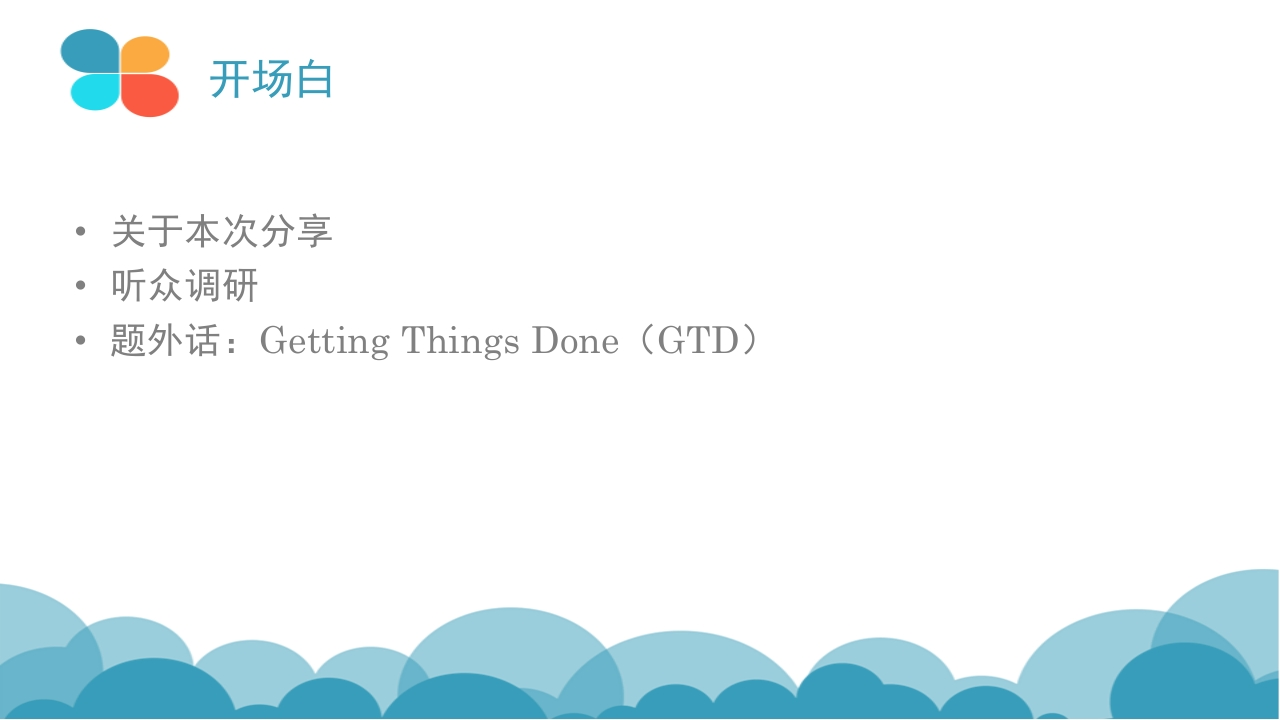 开场白

• 关于本次分享
• 听众调研
• 题外话：Getting Things Done（GTD）